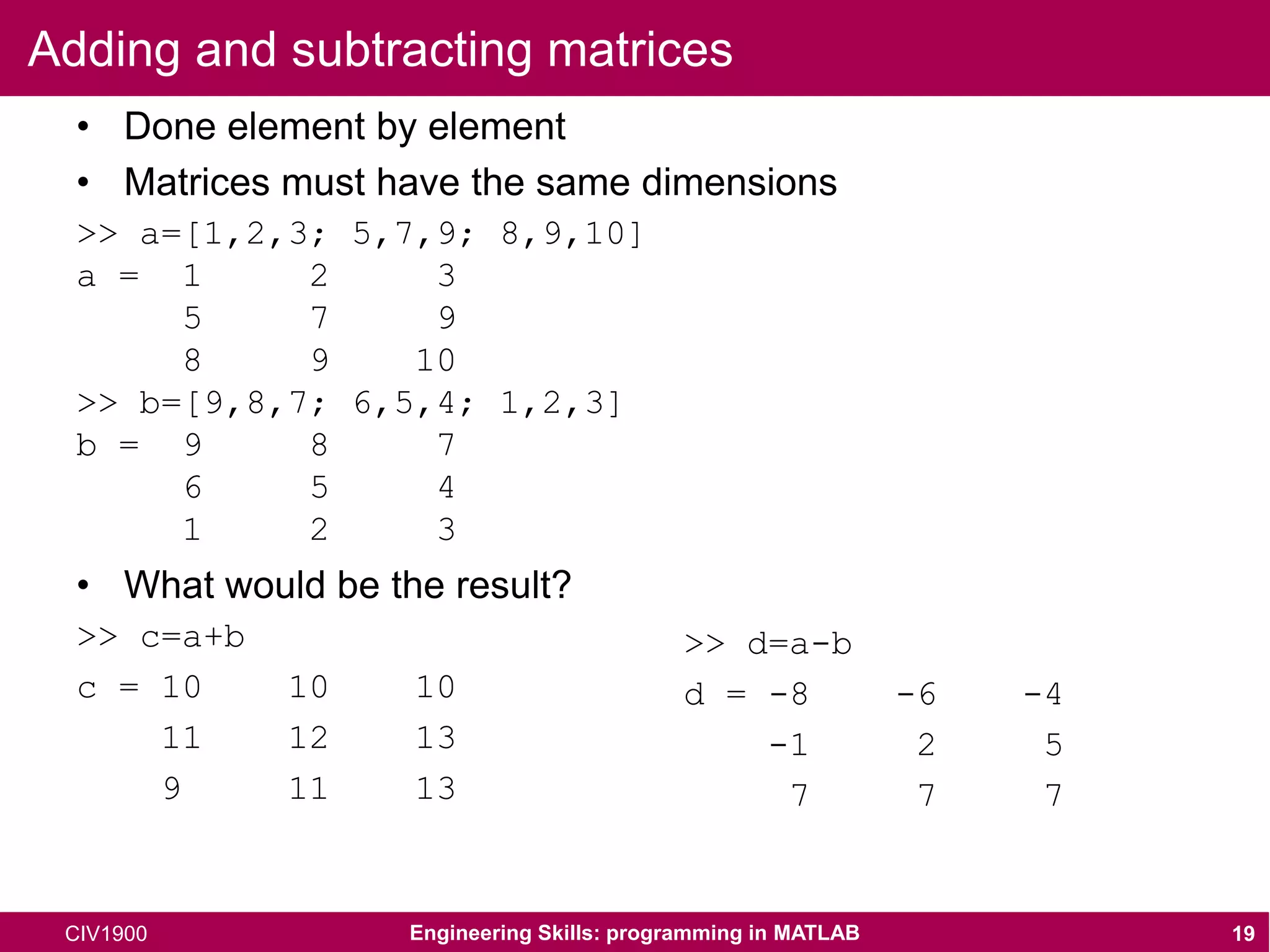 Adding and subtracting matrices

• Done element by element
• Matrices must have the same dimensions

>> a=[1,2,3; 5,7,9; 8,9,10]
a =  1  2  3
     5  7  9
     8  9  10
>> b=[9,8,7; 6,5,4; 1,2,3]
b =  9  8  7
     6  5  4
     1  2  3

• What would be the result?

>> c=a+b
c = 10  10  10
    11  12  13
    9   11  13

>> d=a-b
d = -8  -6  -4
    -1   2   5
     7   7   7

CIV1900 Engineering Skills: programming in MATLAB 19